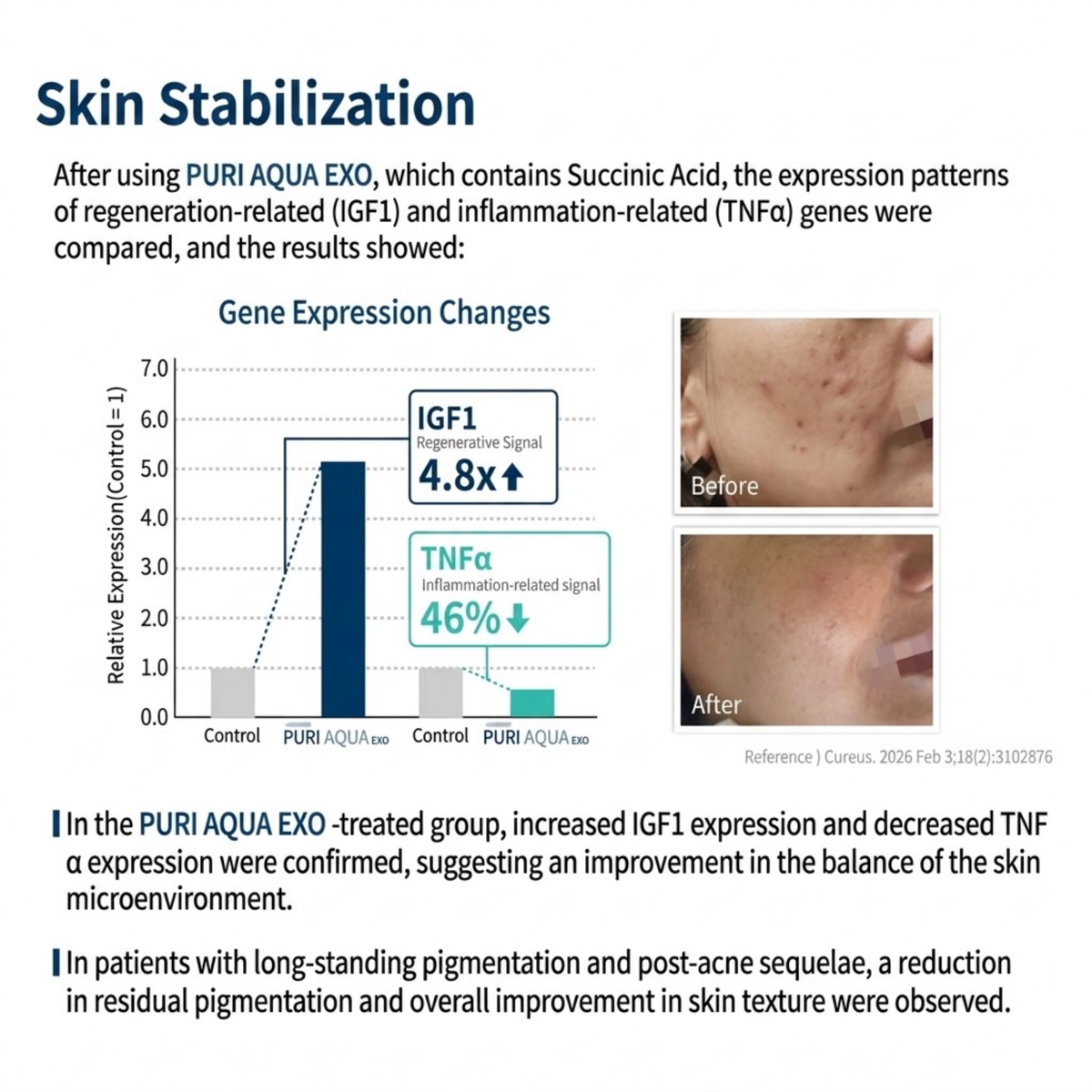 Skin Stabilization

After using PURI AQUA EXO, which contains Succinic Acid, the expression patterns of regeneration-related (IGF1) and inflammation-related (TNFα) genes were compared, and the results showed:

Gene Expression Changes

Relative Expression(Control = 1)

7.0
6.0
5.0
4.0
3.0
2.0
1.0
0.0

IGF1
Regenerative Signal
4.8x↑

TNFα
Inflammation-related signal
46%↓

Control
PURI AQUA EXO
Control
PURI AQUA EXO

Before

After

Reference ) Cureus. 2026 Feb 3;18(2):3102876

In the PURI AQUA EXO -treated group, increased IGF1 expression and decreased TNF α expression were confirmed, suggesting an improvement in the balance of the skin microenvironment.

In patients with long-standing pigmentation and post-acne sequelae, a reduction in residual pigmentation and overall improvement in skin texture were observed.